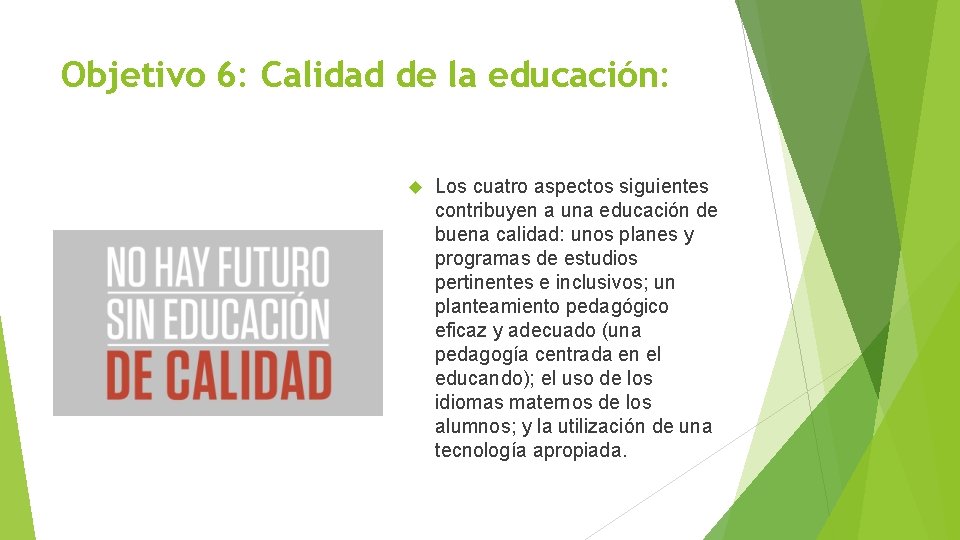 Objetivo 6: Calidad de la educación:

NO HAY FUTURO SIN EDUCACIÓN DE CALIDAD

Los cuatro aspectos siguientes contribuyen a una educación de buena calidad: unos planes y programas de estudios pertinentes e inclusivos; un planteamiento pedagógico eficaz y adecuado (una pedagogía centrada en el educando); el uso de los idiomas maternos de los alumnos; y la utilización de una tecnología apropiada.